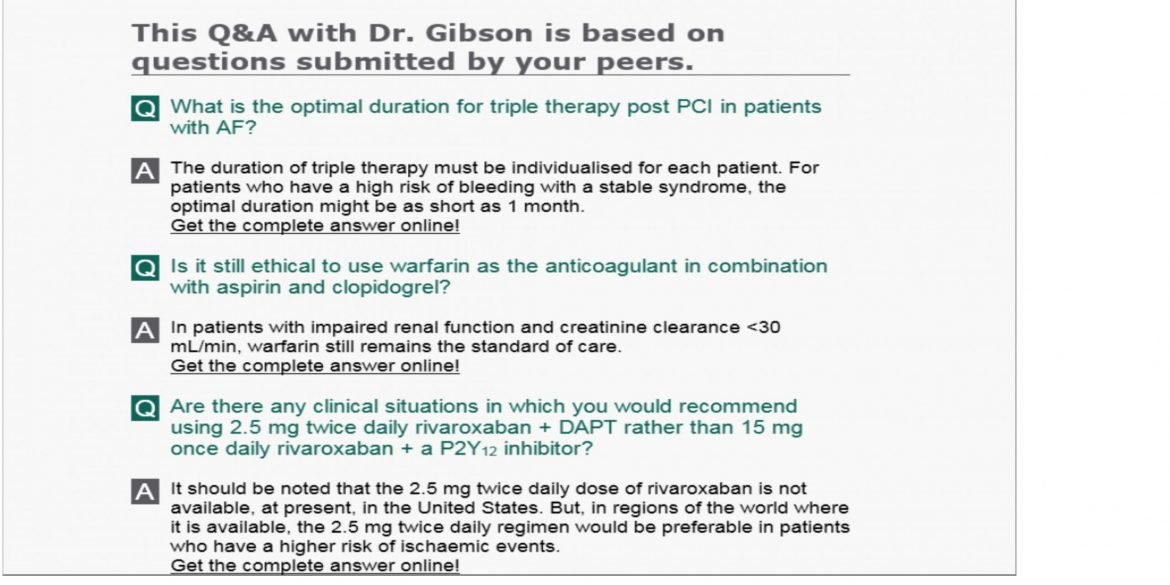 This Q&A with Dr. Gibson is based on questions submitted by your peers.

Q What is the optimal duration for triple therapy post PCI in patients with AF?

A The duration of triple therapy must be individualised for each patient. For patients who have a high risk of bleeding with a stable syndrome, the optimal duration might be as short as 1 month.
Get the complete answer online!

Q Is it still ethical to use warfarin as the anticoagulant in combination with aspirin and clopidogrel?

A In patients with impaired renal function and creatinine clearance <30 mL/min, warfarin still remains the standard of care.
Get the complete answer online!

Q Are there any clinical situations in which you would recommend using 2.5 mg twice daily rivaroxaban + DAPT rather than 15 mg once daily rivaroxaban + a $P2Y_{12}$ inhibitor?

A It should be noted that the 2.5 mg twice daily dose of rivaroxaban is not available, at present, in the United States. But, in regions of the world where it is available, the 2.5 mg twice daily regimen would be preferable in patients who have a higher risk of ischaemic events.
Get the complete answer online!